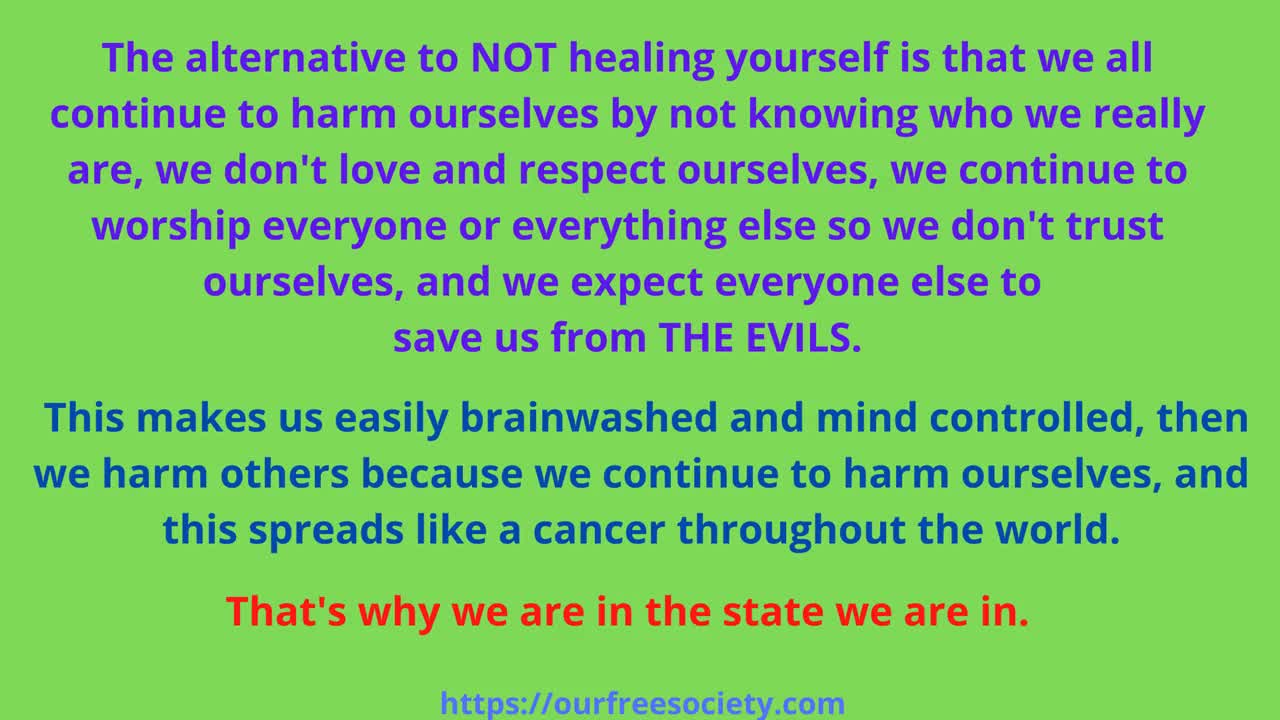 The alternative to NOT healing yourself is that we all continue to harm ourselves by not knowing who we really are, we don't love and respect ourselves, we continue to worship everyone or everything else so we don't trust ourselves, and we expect everyone else to save us from THE EVILS.

This makes us easily brainwashed and mind controlled, then we harm others because we continue to harm ourselves, and this spreads like a cancer throughout the world.

That's why we are in the state we are in.

https://ourfreesociety.com